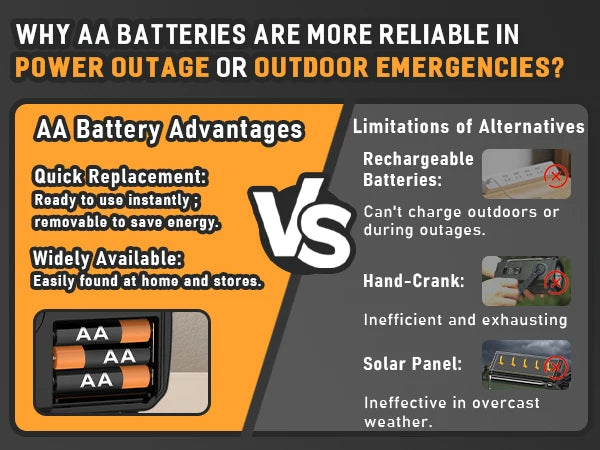 WHY AA BATTERIES ARE MORE RELIABLE IN POWER OUTAGE OR OUTDOOR EMERGENCIES?

AA Battery Advantages

Quick Replacement:
Ready to use instantly ; removable to save energy.

Widely Available:
Easily found at home and stores.

AA
AA
AA

VS

Limitations of Alternatives

Rechargeable Batteries:
Can't charge outdoors or during outages.

Hand-Crank:
Inefficient and exhausting

Solar Panel:
Ineffective in overcast weather.